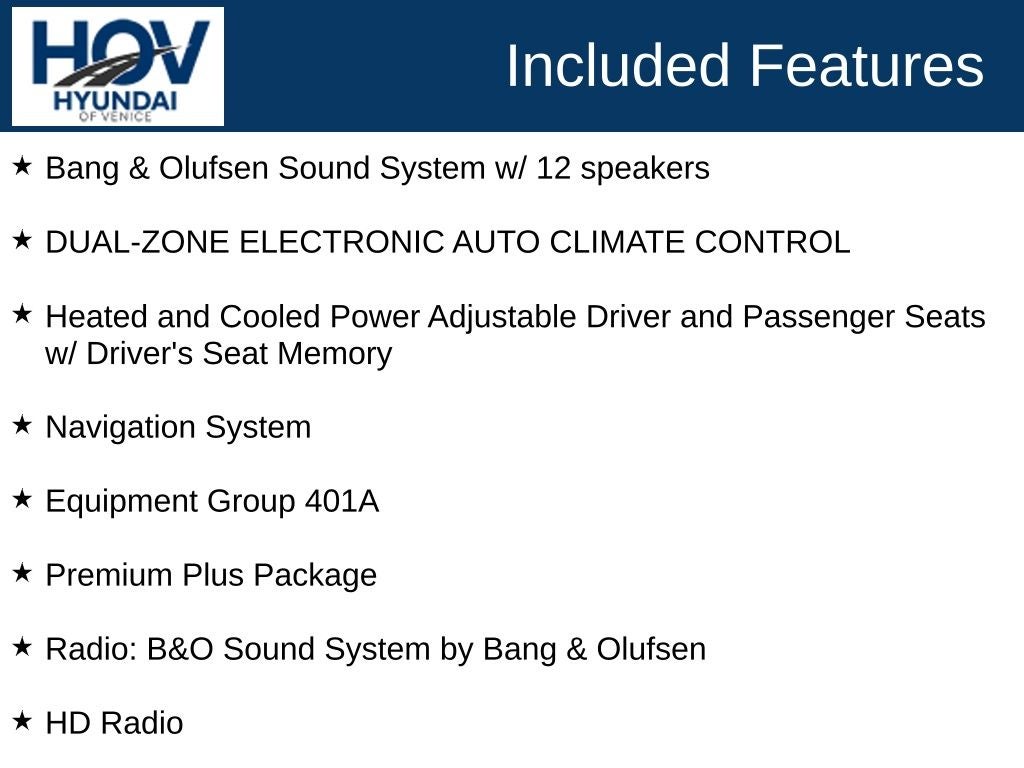 HOV
HYUNDAI
OF VENICE

Included Features

★ Bang & Olufsen Sound System w/ 12 speakers

★ DUAL-ZONE ELECTRONIC AUTO CLIMATE CONTROL

★ Heated and Cooled Power Adjustable Driver and Passenger Seats w/ Driver's Seat Memory

★ Navigation System

★ Equipment Group 401A

★ Premium Plus Package

★ Radio: B&O Sound System by Bang & Olufsen

★ HD Radio